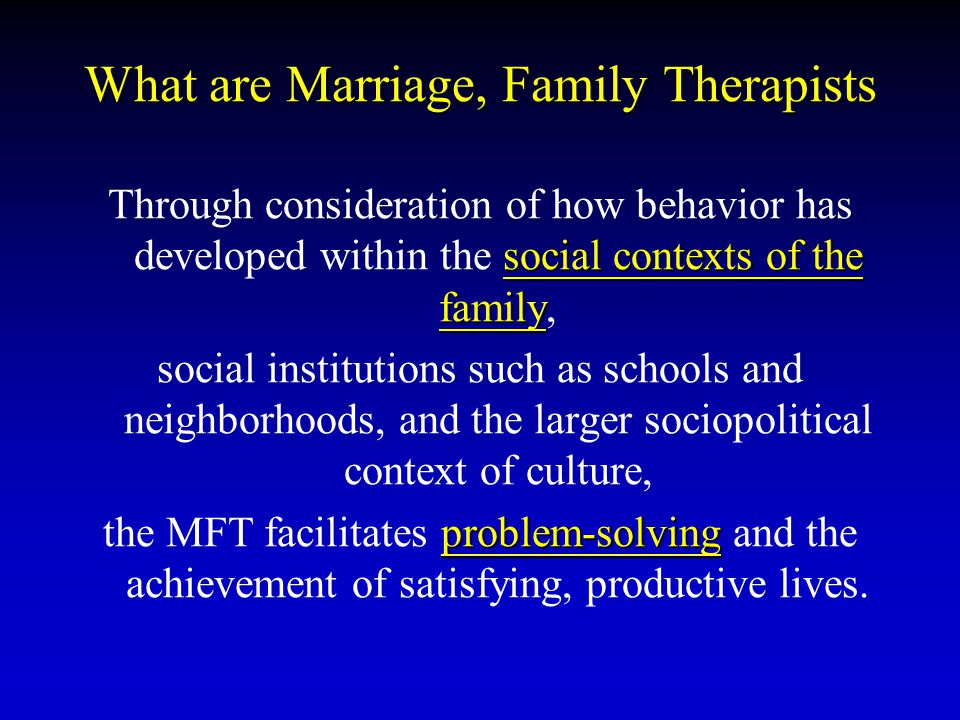 What are Marriage, Family Therapists

Through consideration of how behavior has developed within the social contexts of the family,

social institutions such as schools and neighborhoods, and the larger sociopolitical context of culture,

the MFT facilitates problem-solving and the achievement of satisfying, productive lives.